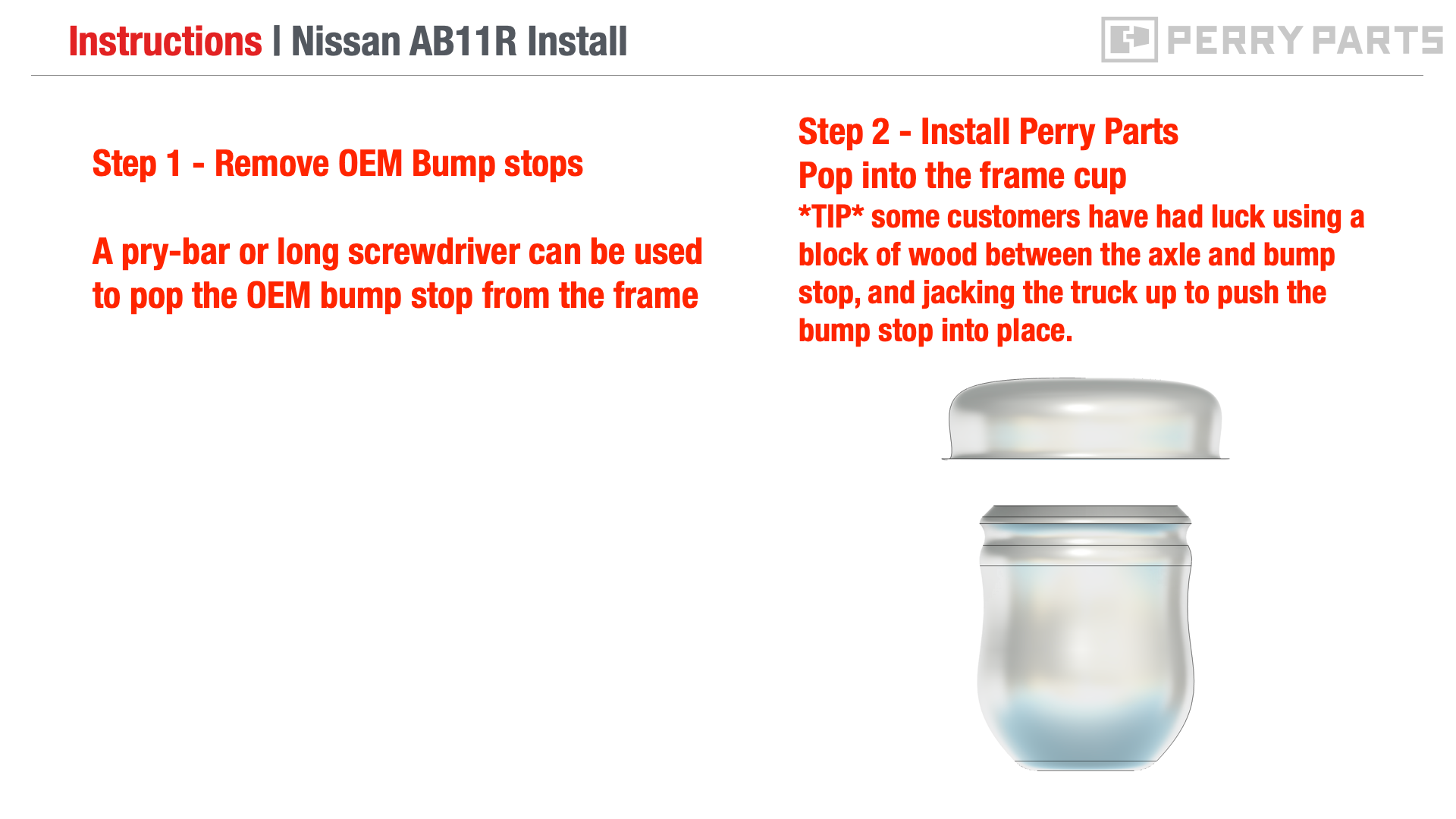 Instructions | Nissan AB11R Install

PERRY PARTS

Step 1 - Remove OEM Bump stops

A pry-bar or long screwdriver can be used to pop the OEM bump stop from the frame

Step 2 - Install Perry Parts
Pop into the frame cup
*TIP* some customers have had luck using a block of wood between the axle and bump stop, and jacking the truck up to push the bump stop into place.